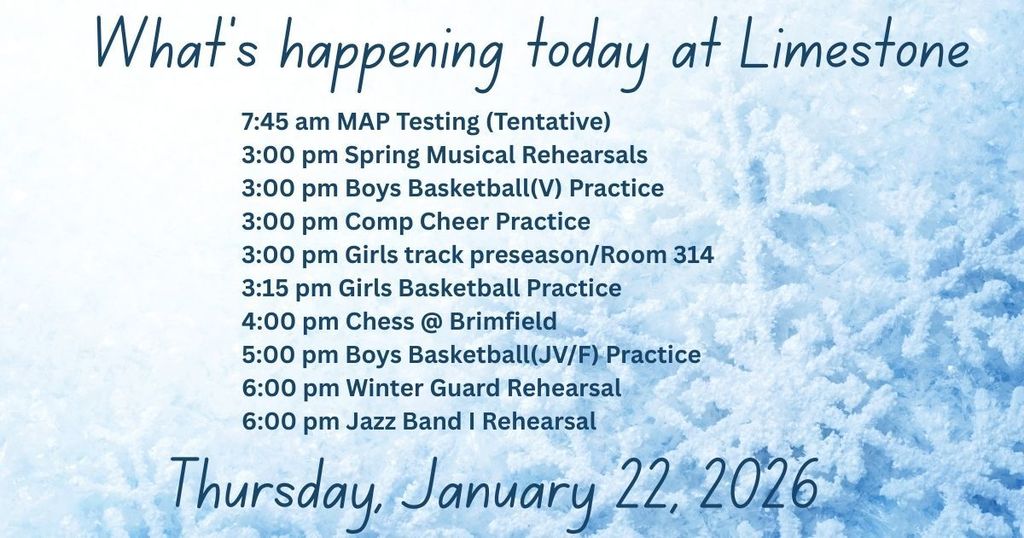 What's happening today at Limestone

7:45 am MAP Testing (Tentative)
3:00 pm Spring Musical Rehearsals
3:00 pm Boys Basketball(V) Practice
3:00 pm Comp Cheer Practice
3:00 pm Girls track preseason/Room 314
3:15 pm Girls Basketball Practice
4:00 pm Chess @ Brimfield
5:00 pm Boys Basketball(JV/F) Practice
6:00 pm Winter Guard Rehearsal
6:00 pm Jazz Band I Rehearsal

Thursday, January 22, 2026